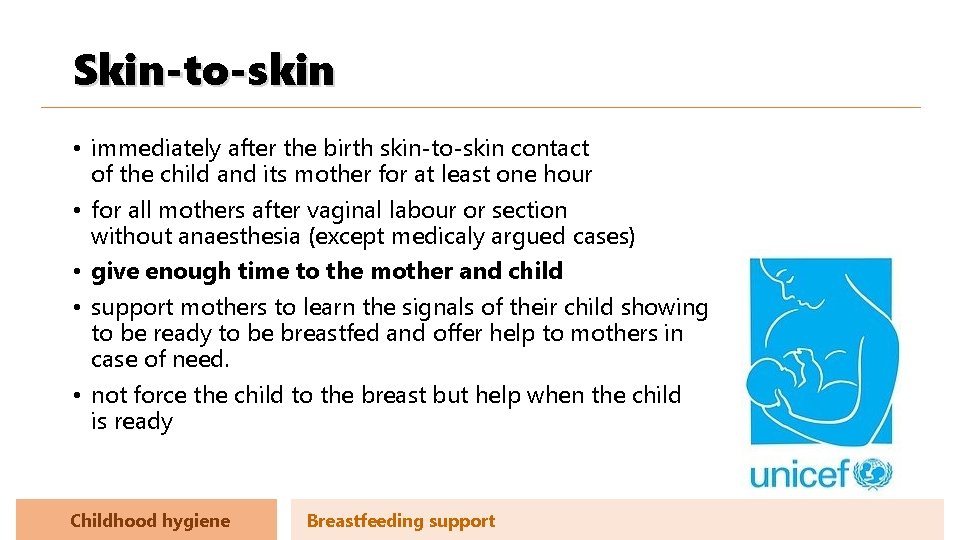 Skin-to-skin

• immediately after the birth skin-to-skin contact of the child and its mother for at least one hour
• for all mothers after vaginal labour or section without anaesthesia (except medicaly argued cases)
• give enough time to the mother and child
• support mothers to learn the signals of their child showing to be ready to be breastfed and offer help to mothers in case of need.
• not force the child to the breast but help when the child is ready

unicef

Childhood hygiene

Breastfeeding support